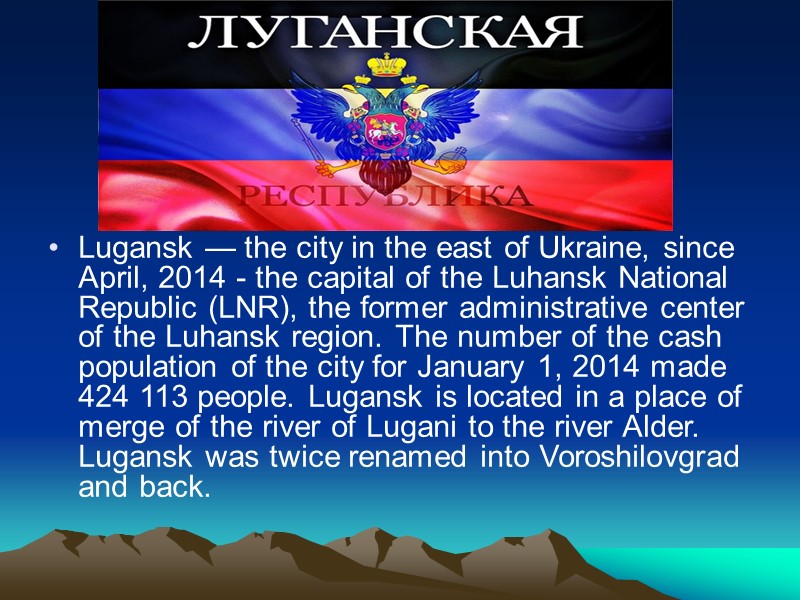 ЛУГАНСКАЯ

РЕСПУБЛИКА

• Lugansk — the city in the east of Ukraine, since April, 2014 - the capital of the Luhansk National Republic (LNR), the former administrative center of the Luhansk region. The number of the cash population of the city for January 1, 2014 made 424 113 people. Lugansk is located in a place of merge of the river of Lugani to the river Alder. Lugansk was twice renamed into Voroshilovgrad and back.